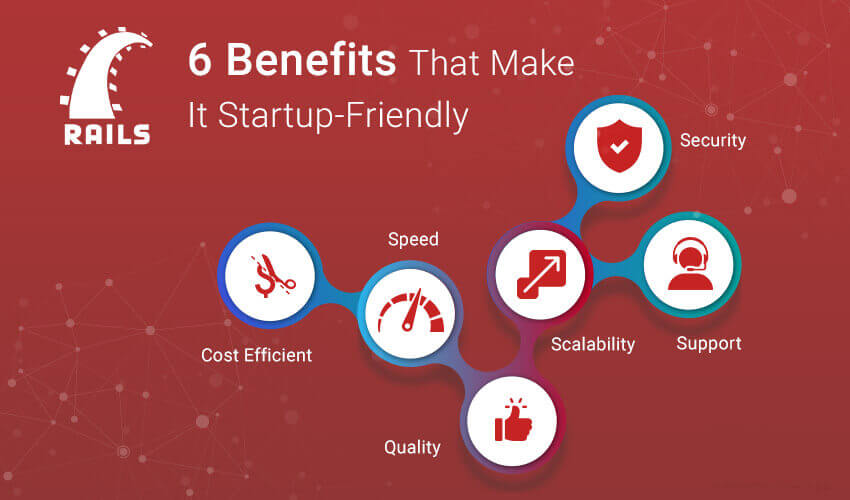 RAILS

6 Benefits That Make It Startup-Friendly

Security

Speed

Cost Efficient

Scalability

Support

Quality